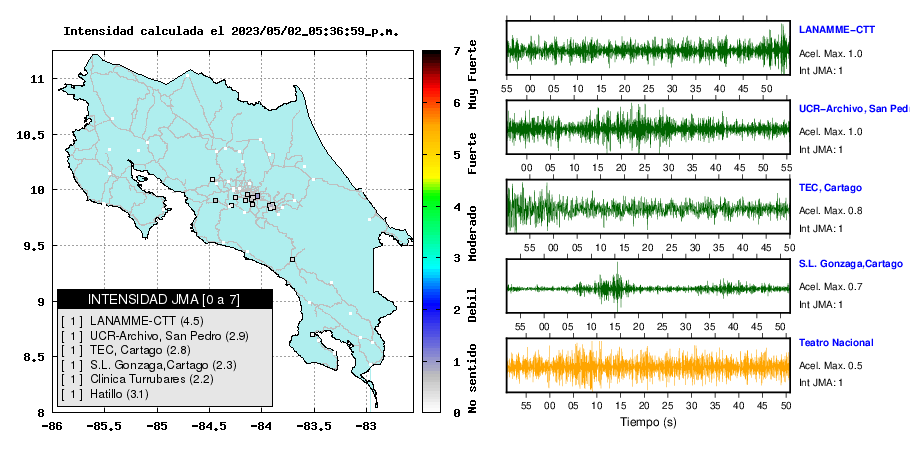 Intensidad calculada el 2023/05/02_05:36:59_p.m.

11
10.5
10
9.5
9
8.5
8

-86 -85.5 -85 -84.5 -84 -83.5 -83

INTENSIDAD JMA [0 a 7]
[ 1 ] LANAMME-CTT (4.5)
[ 1 ] UCR-Archivo, San Pedro (2.9)
[ 1 ] TEC, Cartago (2.8)
[ 1 ] S.L. Gonzaga,Cartago (2.3)
[ 1 ] Clinica Turrubares (2.2)
[ 1 ] Hatillo (3.1)

7 6 5 4 3 2 1 0
Muy Fuerte
Fuerte
Moderado
Debil
No sentido

LANAMME-CTT
Acel. Max. 1.0
Int JMA: 1
55 00 05 10 15 20 25 30 35 40 45 50

UCR-Archivo, San Pedro
Acel. Max. 1.0
Int JMA: 1
00 05 10 15 20 25 30 35 40 45 50 55

TEC, Cartago
Acel. Max. 0.8
Int JMA: 1
55 00 05 10 15 20 25 30 35 40 45 50

S.L. Gonzaga,Cartago
Acel. Max. 0.7
Int JMA: 1
55 00 05 10 15 20 25 30 35 40 45 50

Teatro Nacional
Acel. Max. 0.5
Int JMA: 1
55 00 05 10 15 20 25 30 35 40 45 50

Tiempo (s)